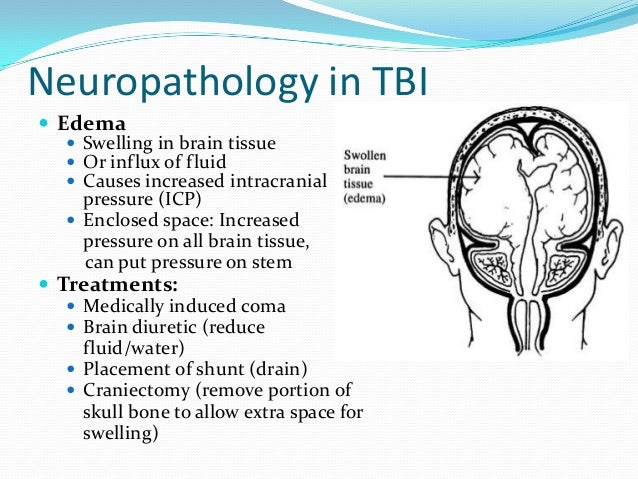 Neuropathology in TBI

Edema
Swelling in brain tissue
Or influx of fluid
Causes increased intracranial pressure (ICP)
Enclosed space: Increased pressure on all brain tissue, can put pressure on stem

Treatments:
Medically induced coma
Brain diuretic (reduce fluid/water)
Placement of shunt (drain)
Craniectomy (remove portion of skull bone to allow extra space for swelling)

Swollen brain tissue (edema)